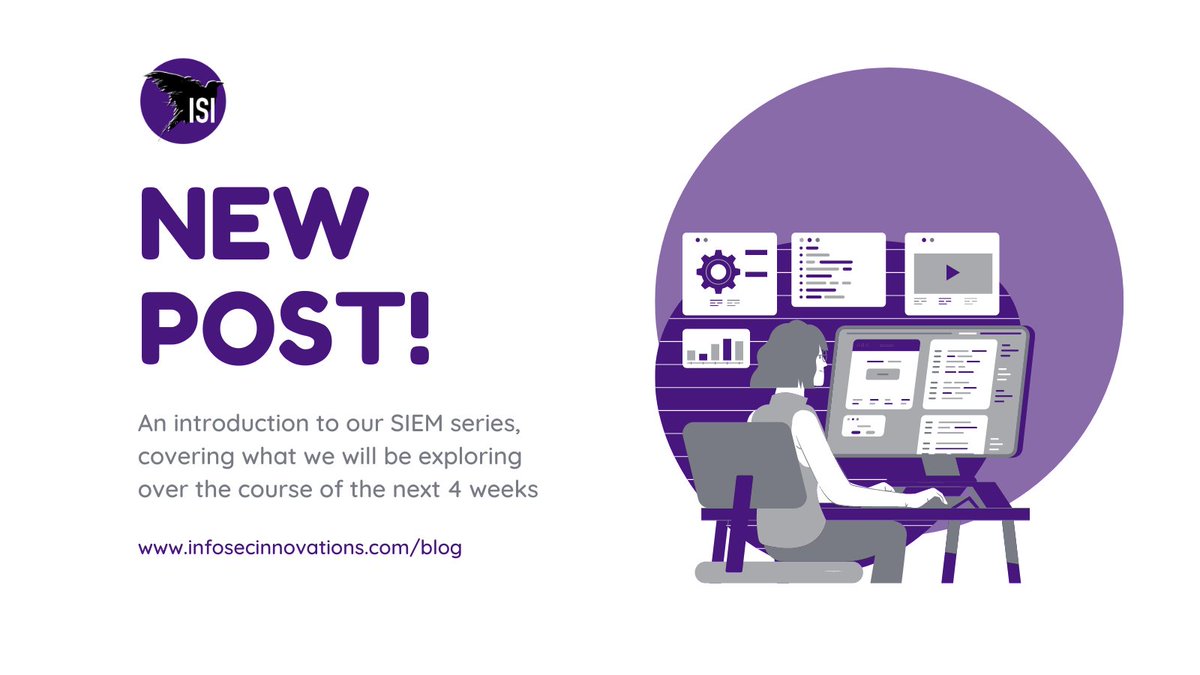 ISI

NEW POST!

An introduction to our SIEM series, covering what we will be exploring over the course of the next 4 weeks

www.infosecinnovations.com/blog